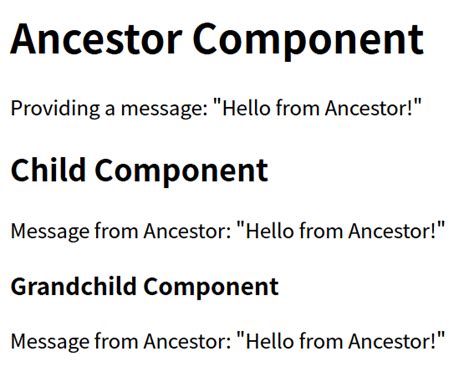 Ancestor Component

Providing a message: "Hello from Ancestor!"

Child Component

Message from Ancestor: "Hello from Ancestor!"

Grandchild Component

Message from Ancestor: "Hello from Ancestor!"